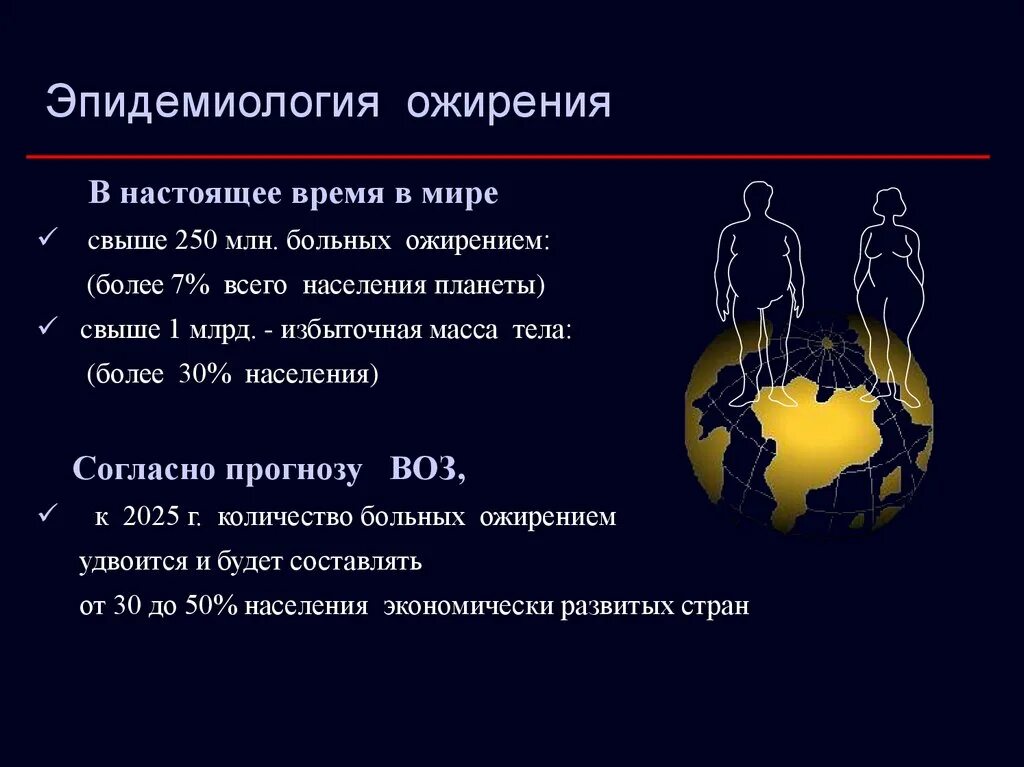 Эпидемиология ожирения

В настоящее время в мире

✓ свыше 250 млн. больных ожирением:
(более 7% всего населения планеты)

✓ свыше 1 млрд. - избыточная масса тела:
(более 30% населения)

Согласно прогнозу ВОЗ,

✓ к 2025 г. количество больных ожирением удвоится и будет составлять от 30 до 50% населения экономически развитых стран